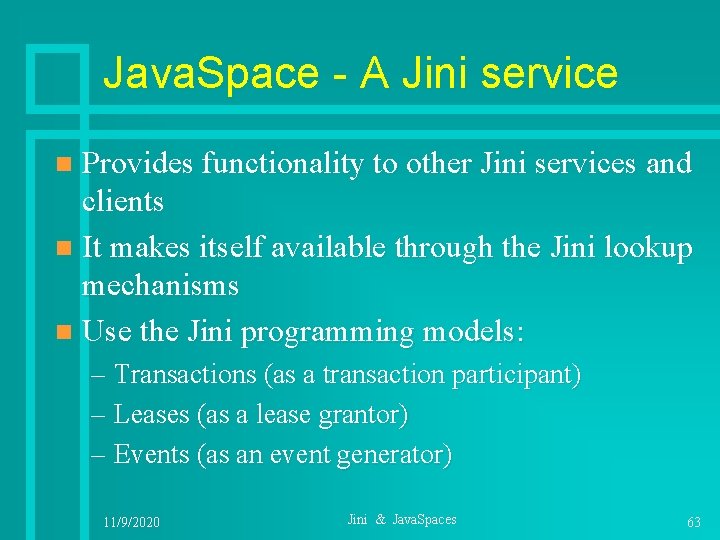 JavaSpace - A Jini service

Provides functionality to other Jini services and clients

It makes itself available through the Jini lookup mechanisms

Use the Jini programming models:

– Transactions (as a transaction participant)

– Leases (as a lease grantor)

– Events (as an event generator)

11/9/2020 Jini & JavaSpaces 63